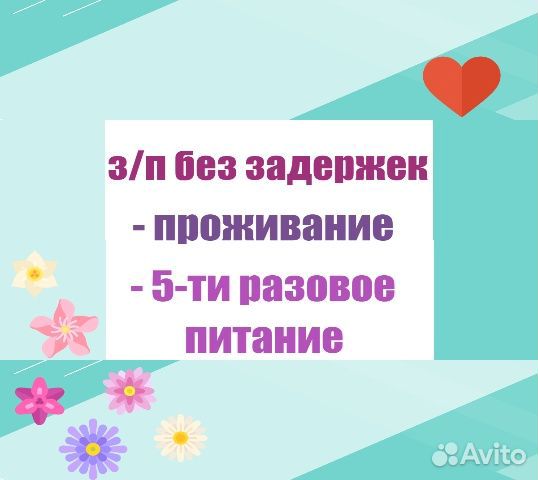 з/п без задержек
- проживание
- 5-ти разовое питание

Avito